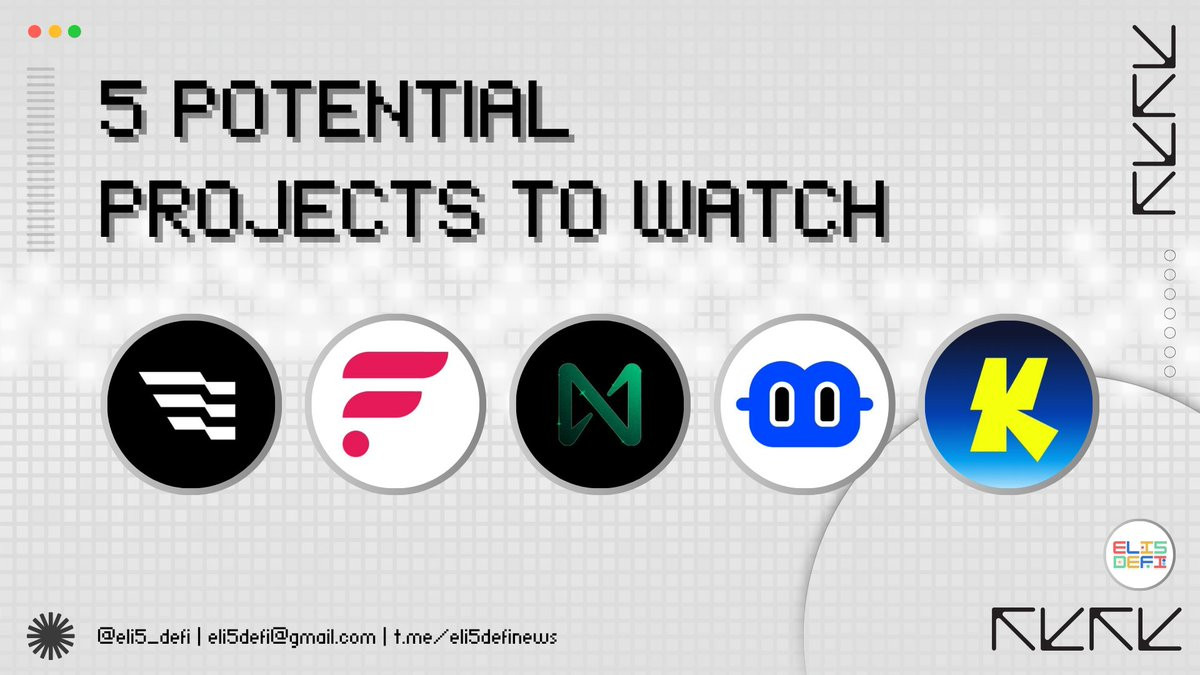 5 POTENTIAL PROJECTS TO WATCH

ELI5 DEFI

@eli5_defi | eli5defi@gmail.com | t.me/eli5definews